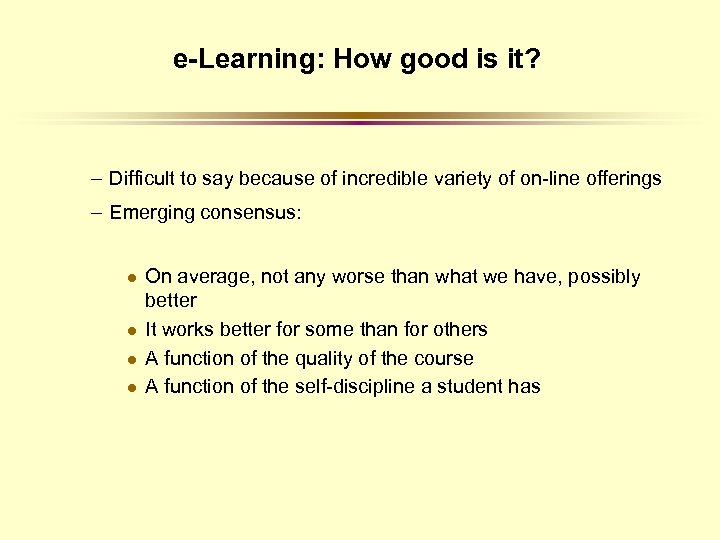 e-Learning: How good is it?

– Difficult to say because of incredible variety of on-line offerings

– Emerging consensus:

- On average, not any worse than what we have, possibly better
- It works better for some than for others
- A function of the quality of the course
- A function of the self-discipline a student has